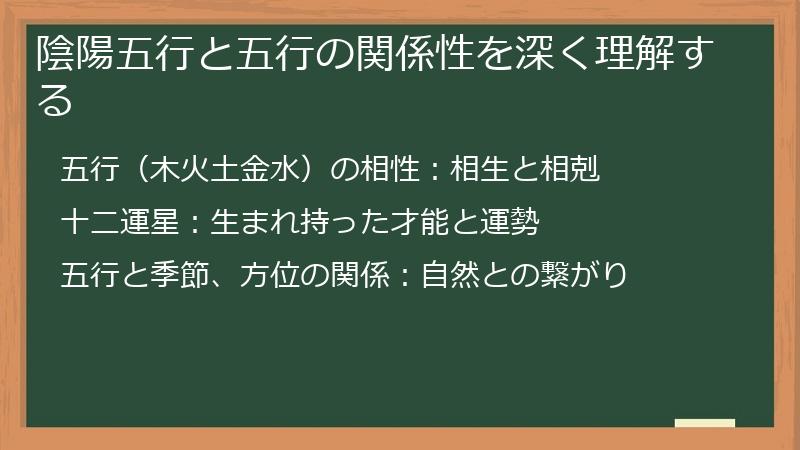 陰陽五行と五行の関係性を深く理解する

五行（木火土金水）の相性：相生と相剋

十二運星：生まれ持った才能と運勢

五行と季節、方位の関係：自然との繋がり